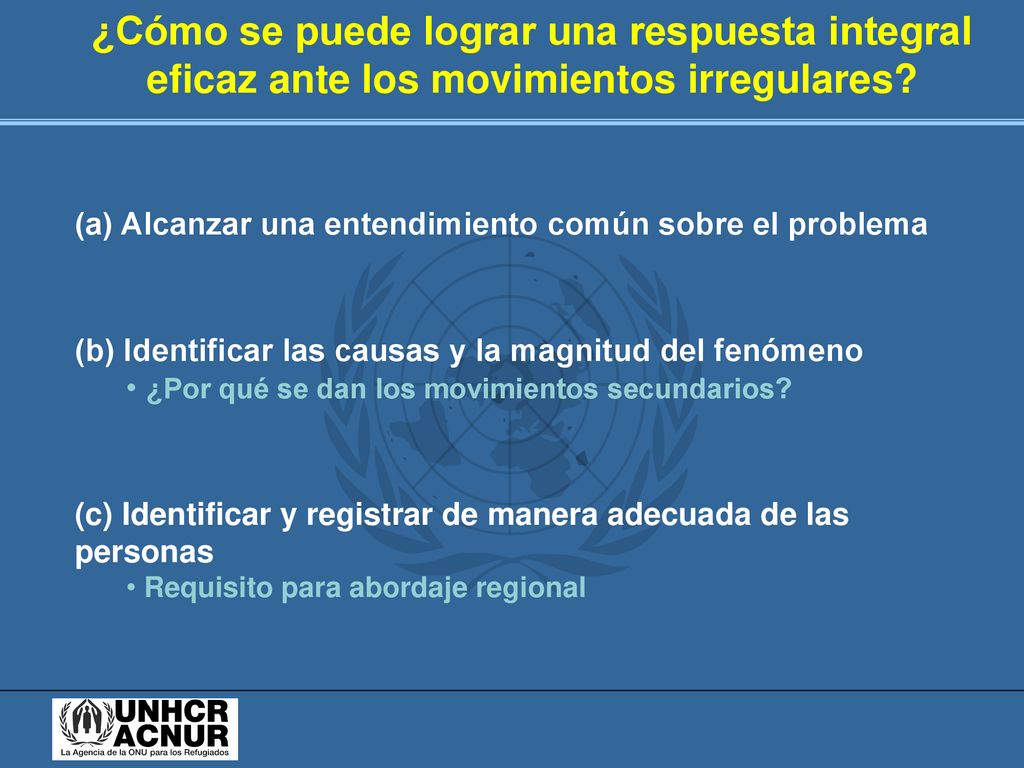 ¿Cómo se puede lograr una respuesta integral eficaz ante los movimientos irregulares?

(a) Alcanzar una entendimiento común sobre el problema

(b) Identificar las causas y la magnitud del fenómeno
• ¿Por qué se dan los movimientos secundarios?

(c) Identificar y registrar de manera adecuada de las personas
• Requisito para abordaje regional

UNHCR
ACNUR
La Agencia de la ONU para los Refugiados